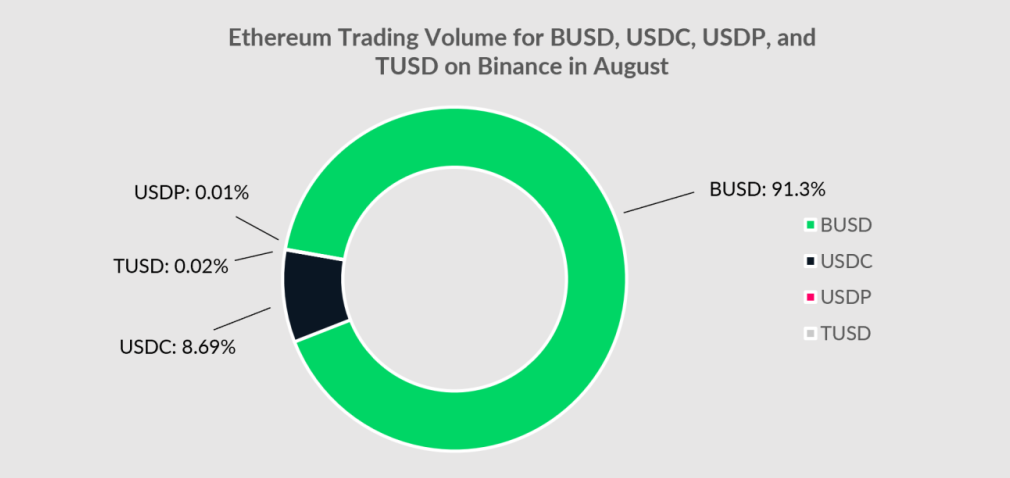 Ethereum Trading Volume for BUSD, USDC, USDP, and TUSD on Binance in August

USDP: 0.01%

TUSD: 0.02%

USDC: 8.69%

BUSD: 91.3%

BUSD
USDC
USDP
TUSD